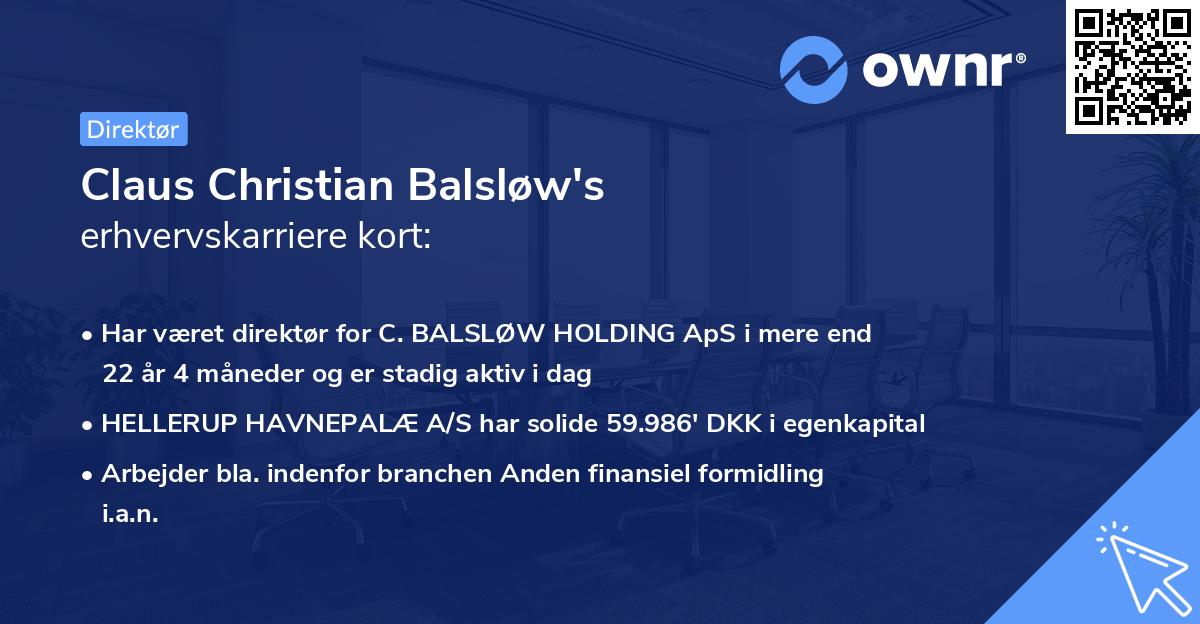 ownr®

Direktør

Claus Christian Balsløw's
erhvervskarriere kort:

• Har været direktør for C. BALSLØW HOLDING ApS i mere end 22 år 4 måneder og er stadig aktiv i dag
• HELLERUP HAVNEPALÆ A/S har solide 59.986' DKK i egenkapital
• Arbejder bla. indenfor branchen Anden finansiel formidling i.a.n.